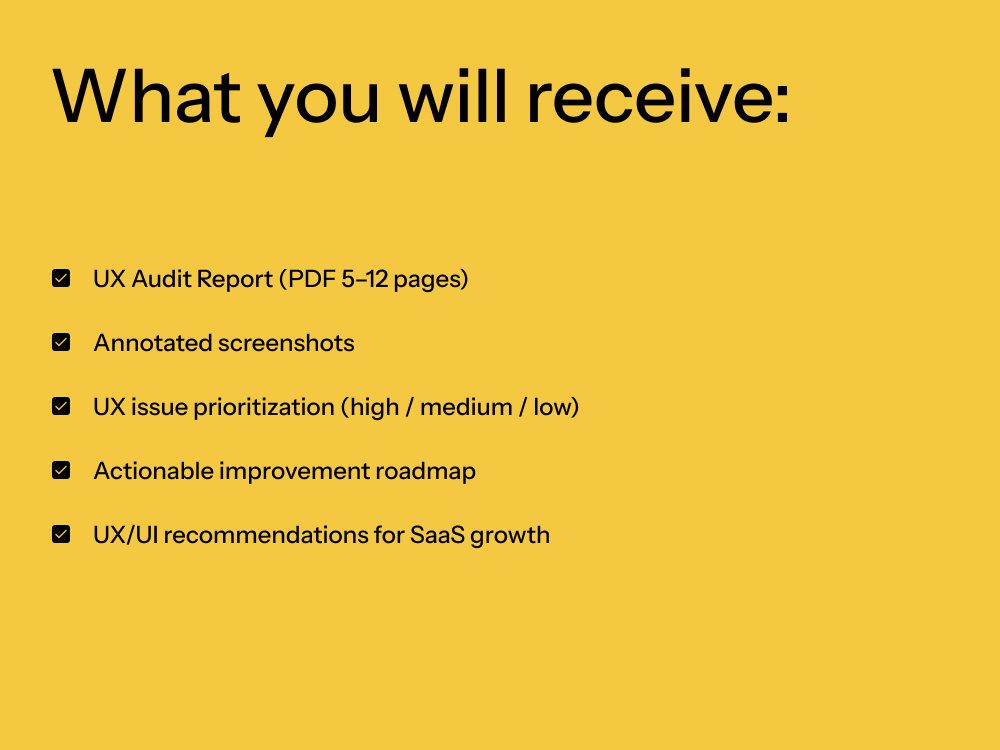 What you will receive:

☑ UX Audit Report (PDF 5–12 pages)

☑ Annotated screenshots

☑ UX issue prioritization (high / medium / low)

☑ Actionable improvement roadmap

☑ UX/UI recommendations for SaaS growth